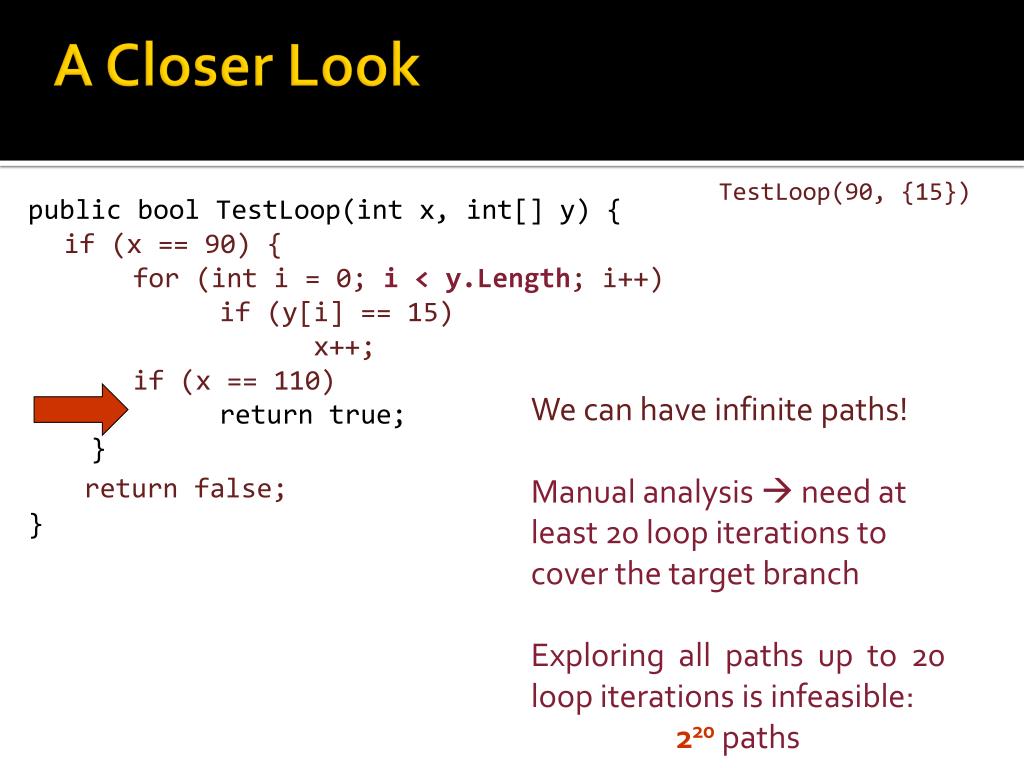 A Closer Look

TestLoop(90, {15})

public bool TestLoop(int x, int[] y) {
if (x == 90) {
for (int i = 0; i < y.Length; i++)
if (y[i] == 15)
x++;
if (x == 110)
return true;
}
return false;
}

We can have infinite paths!

Manual analysis → need at least 20 loop iterations to cover the target branch

Exploring all paths up to 20 loop iterations is infeasible: $2^{20}$ paths